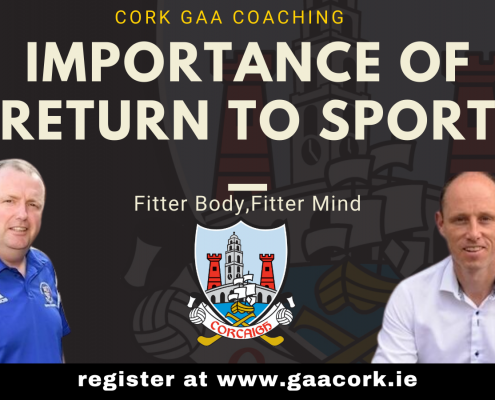 CORK GAA COACHING

IMPORTANCE OF RETURN TO SPORT

Fitter Body,Fitter Mind

CORCAIGH

register at www.gaacork.ie